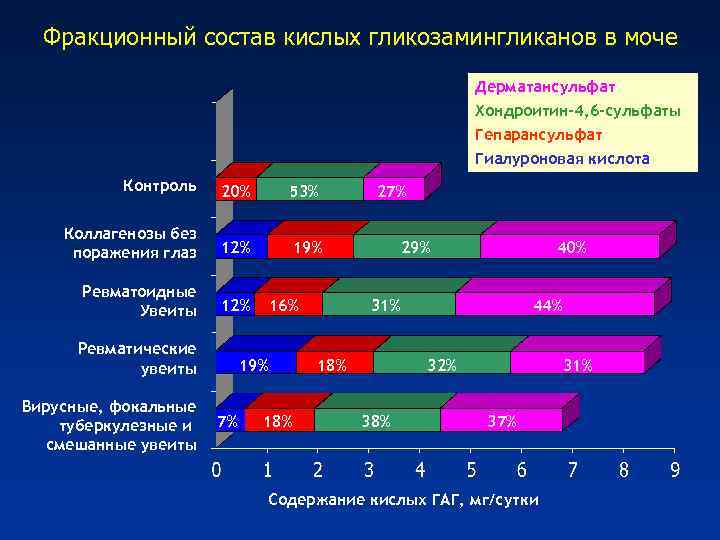 Фракционный состав кислых гликозамингликанов в моче

Дерматансульфат
Хондроитин-4,6-сульфаты
Гепарансульфат
Гиалуроновая кислота

Контроль
20% 53% 27%

Коллагенозы без поражения глаз
12% 19% 29% 40%

Ревматоидные Увеиты
12% 16% 31% 44%

Ревматические увеиты
19% 18% 32% 31%

Вирусные, фокальные туберкулезные и смешанные увеиты
7% 18% 38% 37%

0 1 2 3 4 5 6 7 8 9

Содержание кислых ГАГ, мг/сутки